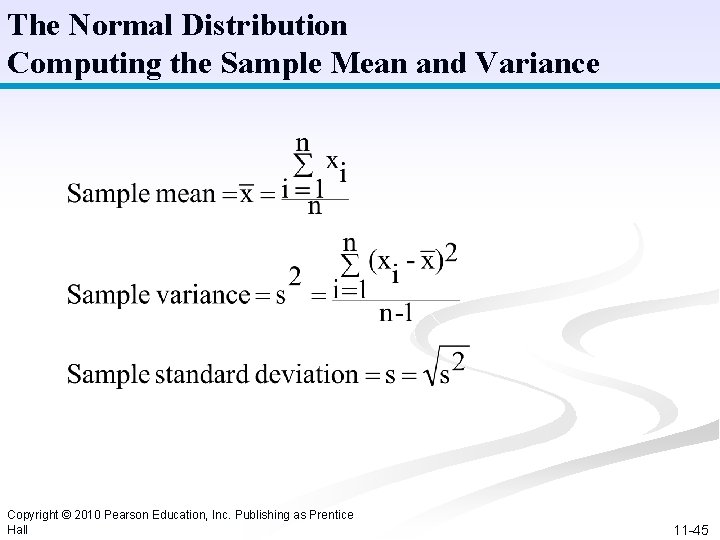 The Normal Distribution
Computing the Sample Mean and Variance

Sample mean $= \bar{x} = \frac{\sum_{i=1}^{n} x_i}{n}$

Sample variance $= s^2 = \frac{\sum_{i=1}^{n} (x_i - \bar{x})^2}{n-1}$

Sample standard deviation $= s = \sqrt{s^2}$

Copyright © 2010 Pearson Education, Inc. Publishing as Prentice Hall

11-45